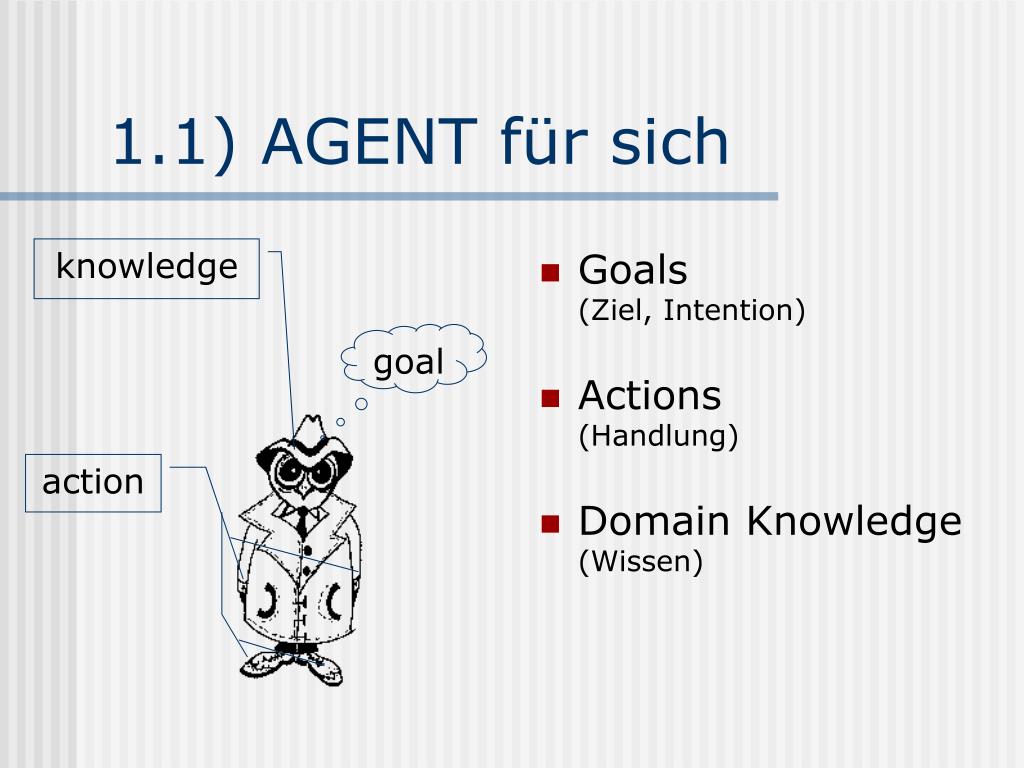 1.1) AGENT für sich

knowledge

goal

action

- Goals
(Ziel, Intention)
- Actions
(Handlung)
- Domain Knowledge
(Wissen)